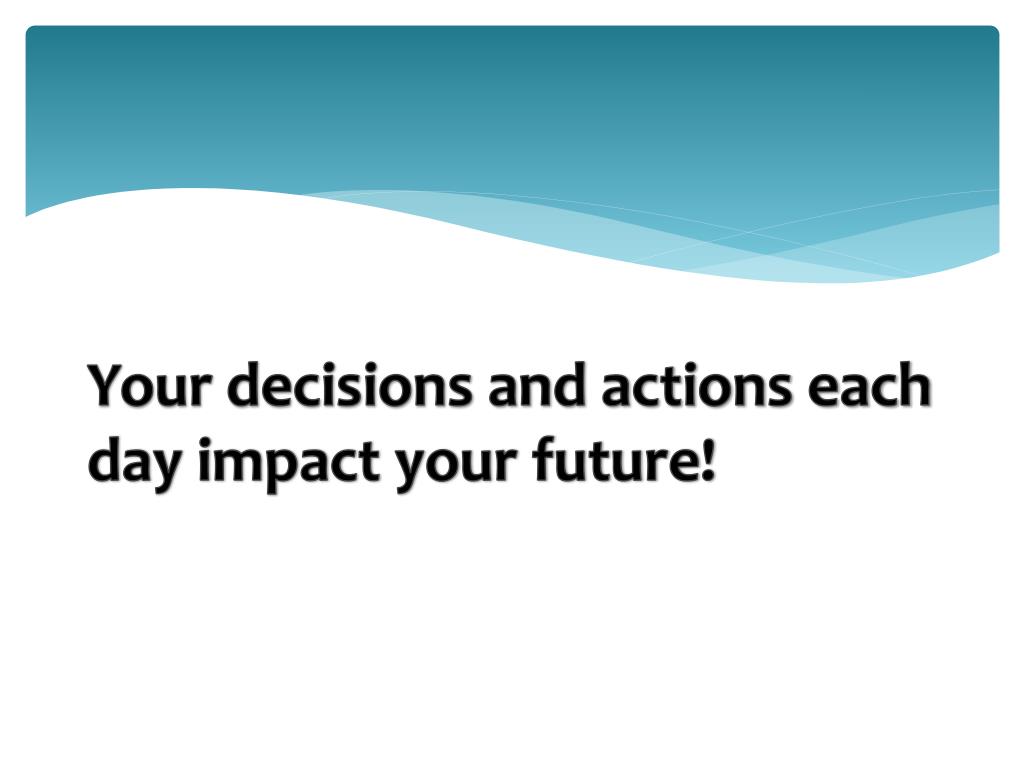 Your decisions and actions each day impact your future!